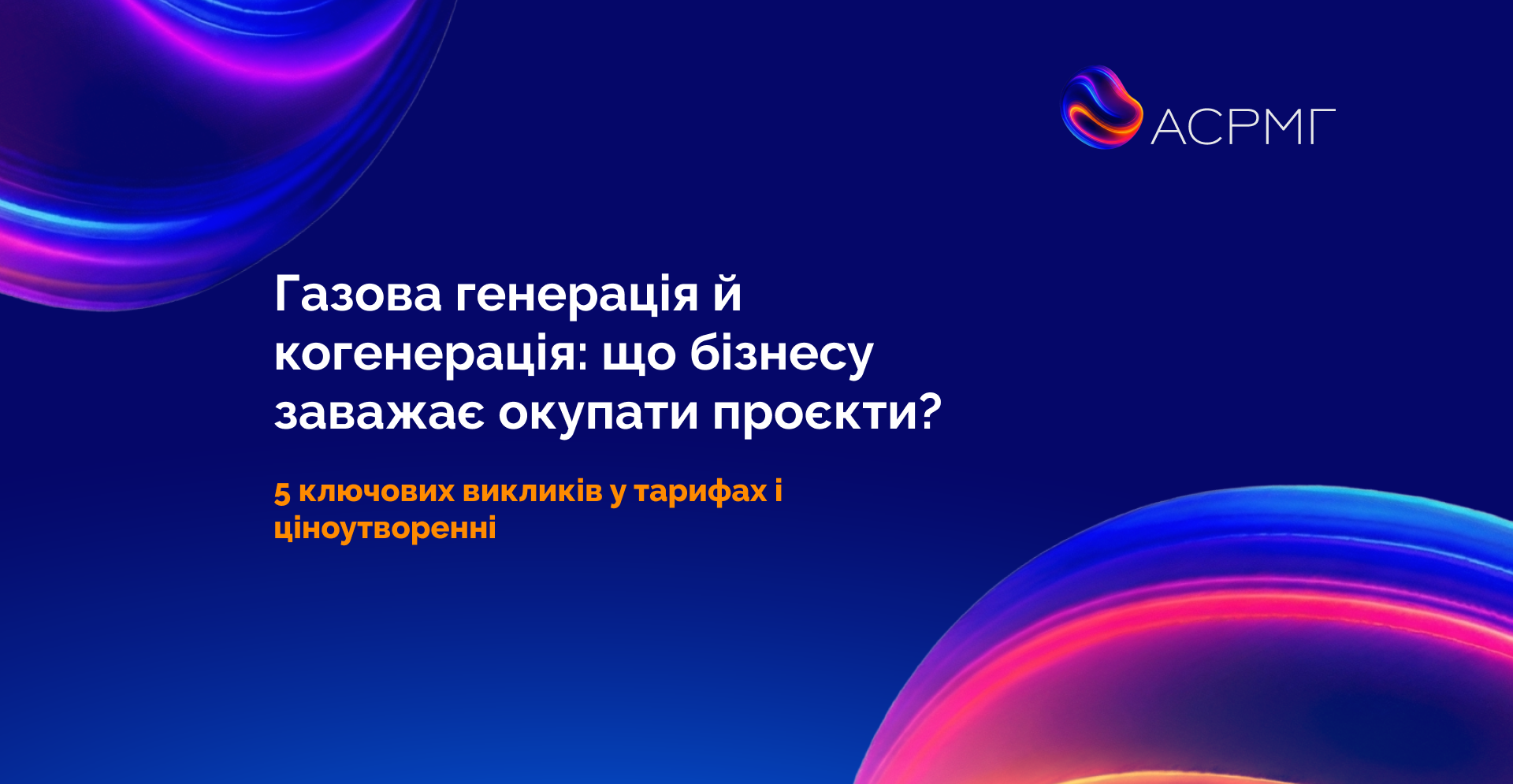 АСРМГ

Газова генерація й когенерація: що бізнесу заважає окупати проєкти?

5 ключових викликів у тарифах і ціноутворенні